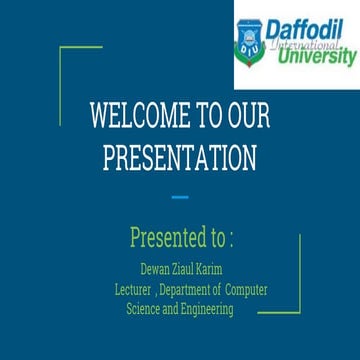 DIU
Daffodil
International
University

WELCOME TO OUR PRESENTATION

Presented to :
Dewan Ziaul Karim
Lecturer , Department of Computer Science and Engineering